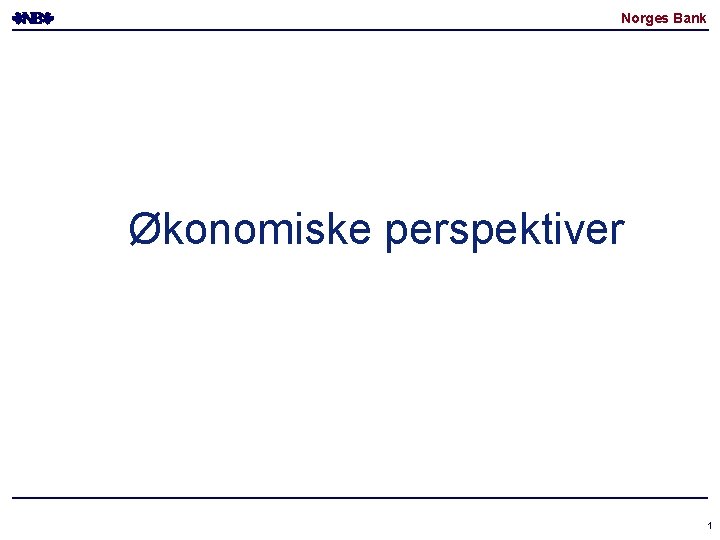 NB

Norges Bank

Økonomiske perspektiver

1